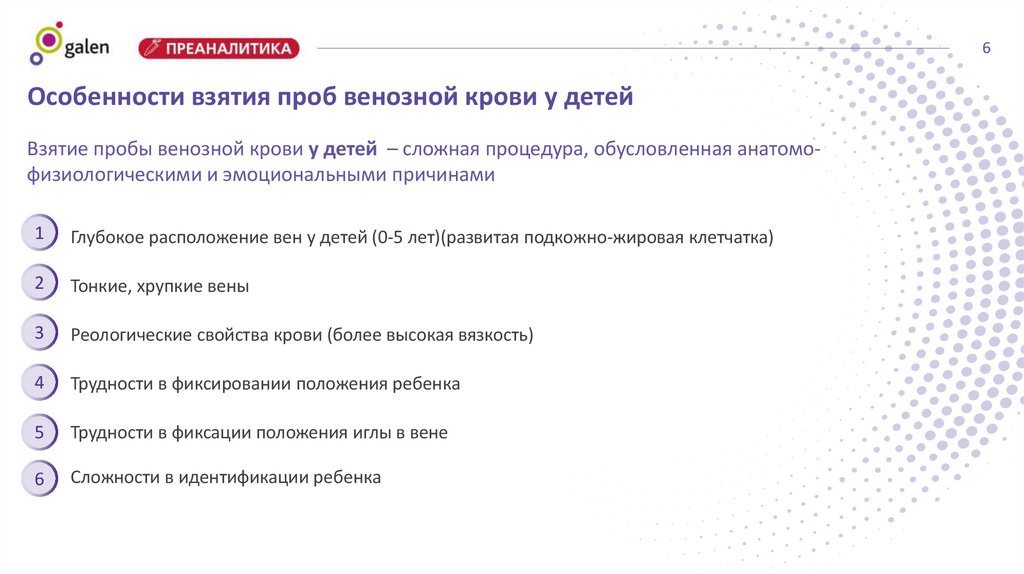 galen

ПРЕАНАЛИТИКА

6

Особенности взятия проб венозной крови у детей

Взятие пробы венозной крови у детей – сложная процедура, обусловленная анатомо-физиологическими и эмоциональными причинами

1 Глубокое расположение вен у детей (0-5 лет)(развитая подкожно-жировая клетчатка)

2 Тонкие, хрупкие вены

3 Реологические свойства крови (более высокая вязкость)

4 Трудности в фиксировании положения ребенка

5 Трудности в фиксации положения иглы в вене

6 Сложности в идентификации ребенка